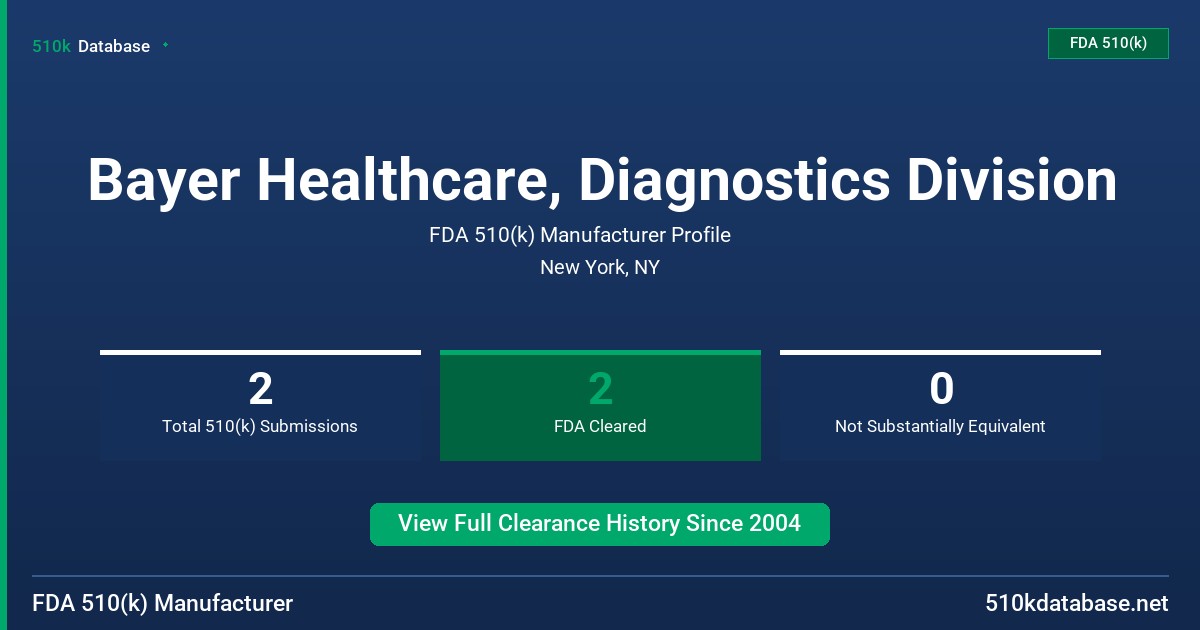 510k Database

FDA 510(k)

Bayer Healthcare, Diagnostics Division

FDA 510(k) Manufacturer Profile

New York, NY

2
Total 510(k) Submissions

2
FDA Cleared

0
Not Substantially Equivalent

View Full Clearance History Since 2004

FDA 510(k) Manufacturer

510kdatabase.net